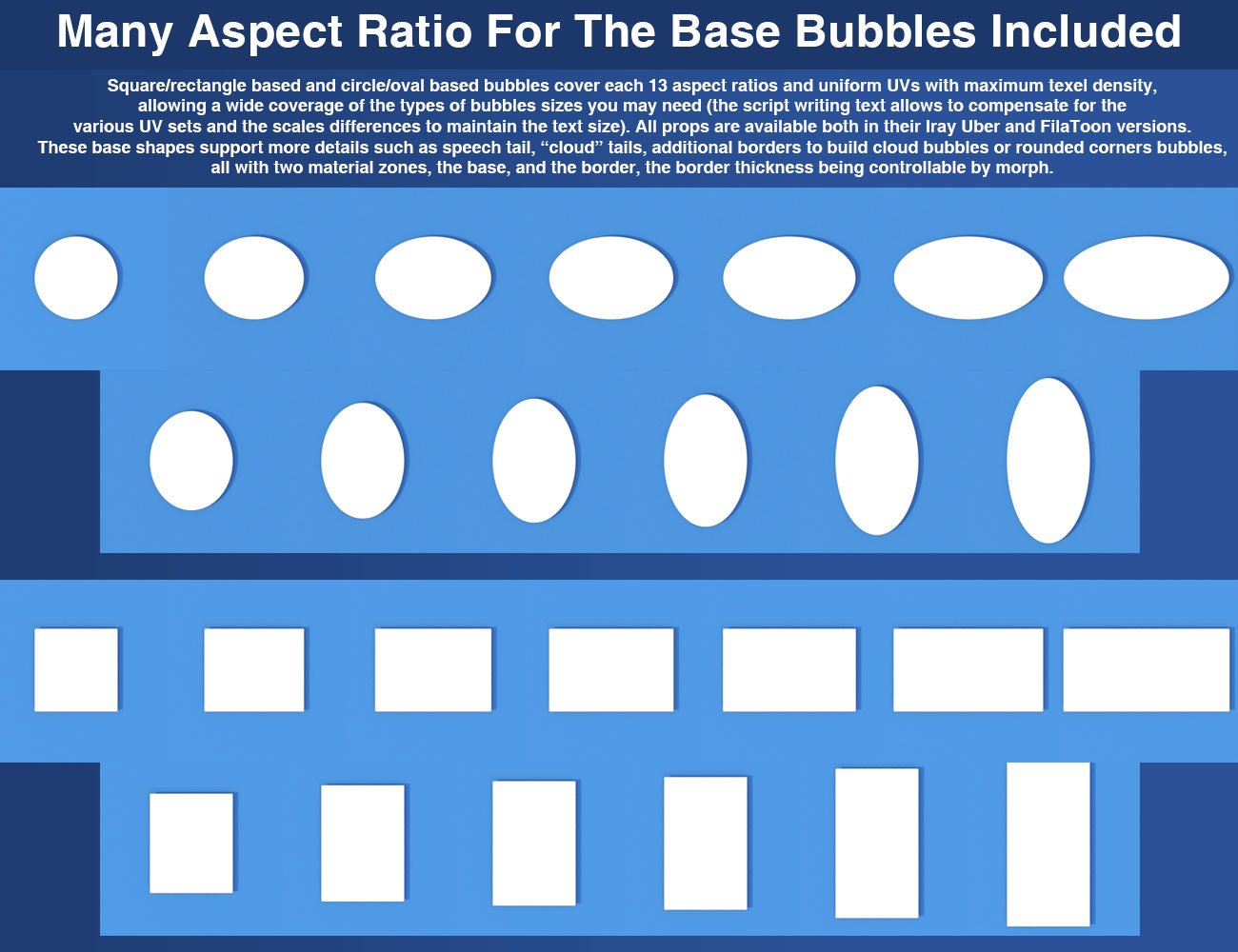 Many Aspect Ratio For The Base Bubbles Included

Square/rectangle based and circle/oval based bubbles cover each 13 aspect ratios and uniform UVs with maximum texel density, allowing a wide coverage of the types of bubbles sizes you may need (the script writing text allows to compensate for the various UV sets and the scales differences to maintain the text size). All props are available both in their Iray Uber and FilaToon versions. These base shapes support more details such as speech tail, “cloud” tails, additional borders to build cloud bubbles or rounded corners bubbles, all with two material zones, the base, and the border, the border thickness being controllable by morph.